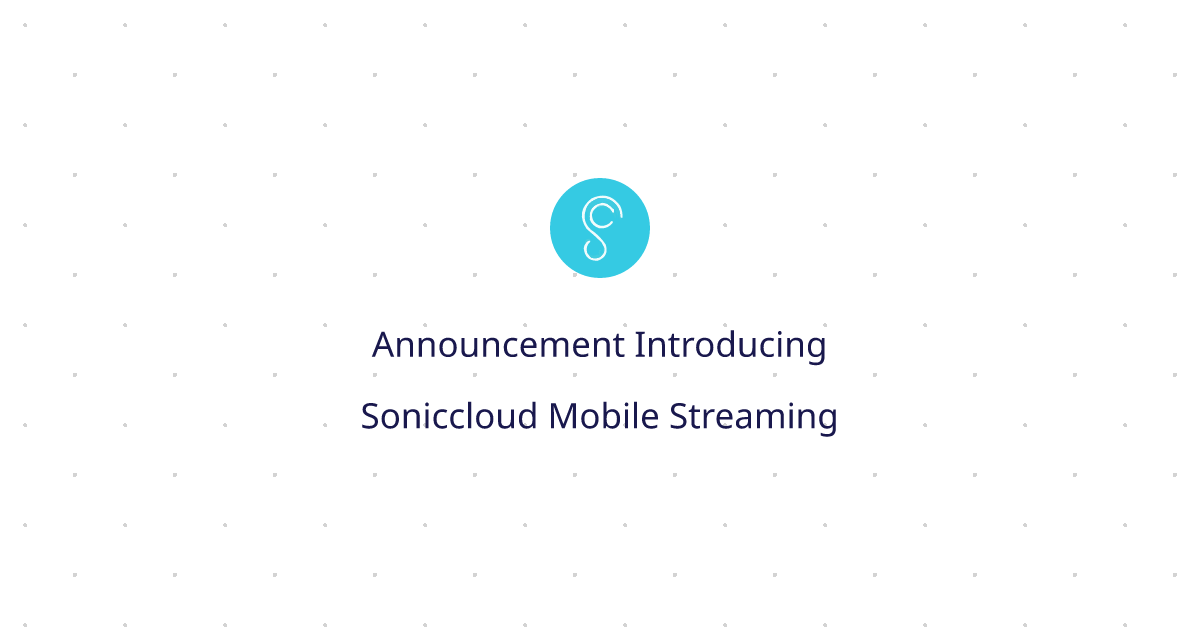 Announcement Introducing

Soniccloud Mobile Streaming